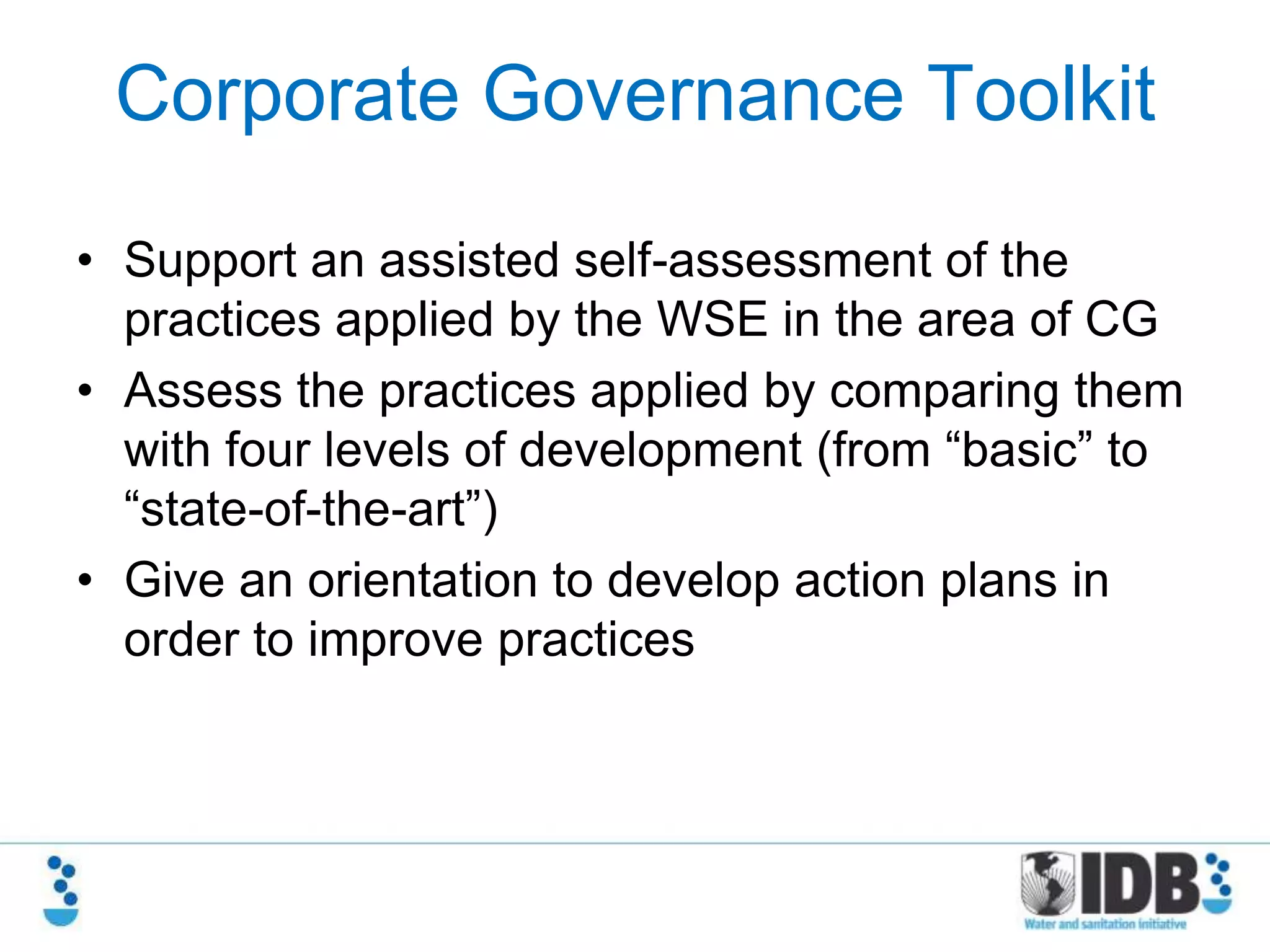 Corporate Governance Toolkit

• Support an assisted self-assessment of the practices applied by the WSE in the area of CG
• Assess the practices applied by comparing them with four levels of development (from “basic” to “state-of-the-art”)
• Give an orientation to develop action plans in order to improve practices

IDB
Water and sanitation initiative